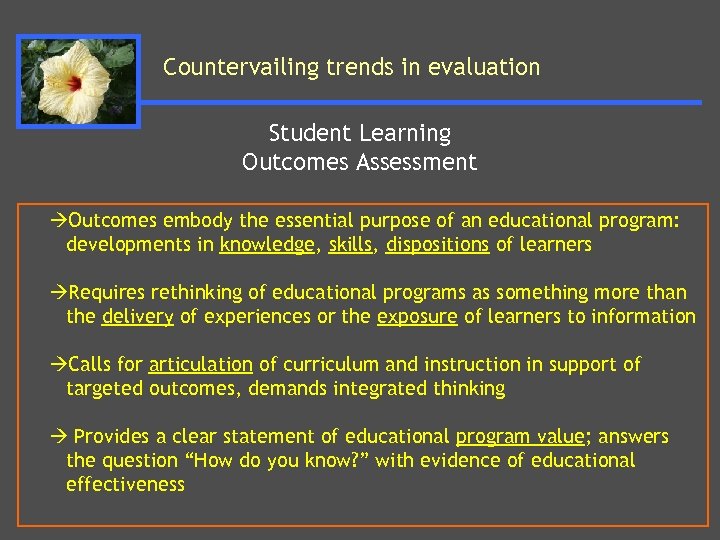 Countervailing trends in evaluation

Student Learning
Outcomes Assessment

→Outcomes embody the essential purpose of an educational program: developments in knowledge, skills, dispositions of learners

→Requires rethinking of educational programs as something more than the delivery of experiences or the exposure of learners to information

→Calls for articulation of curriculum and instruction in support of targeted outcomes, demands integrated thinking

→ Provides a clear statement of educational program value; answers the question “How do you know?” with evidence of educational effectiveness